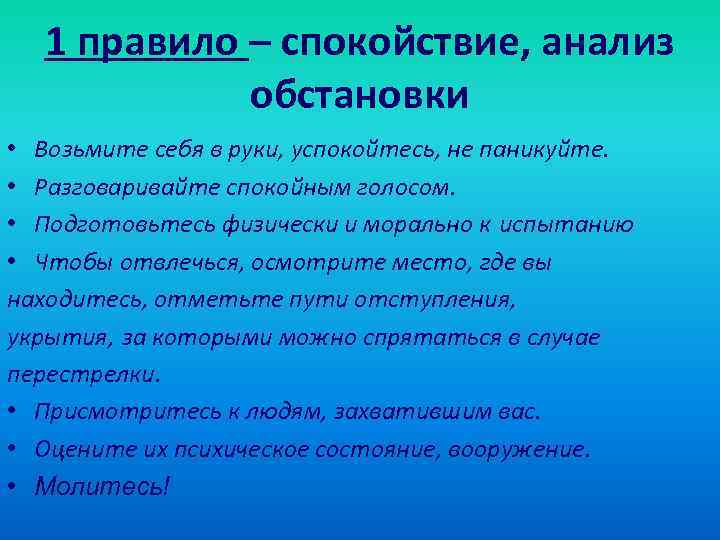 1 правило – спокойствие, анализ обстановки

• Возьмите себя в руки, успокойтесь, не паникуйте.
• Разговаривайте спокойным голосом.
• Подготовьтесь физически и морально к испытанию
• Чтобы отвлечься, осмотрите место, где вы находитесь, отметьте пути отступления, укрытия, за которыми можно спрятаться в случае перестрелки.
• Присмотритесь к людям, захватившим вас.
• Оцените их психическое состояние, вооружение.
• Молитесь!